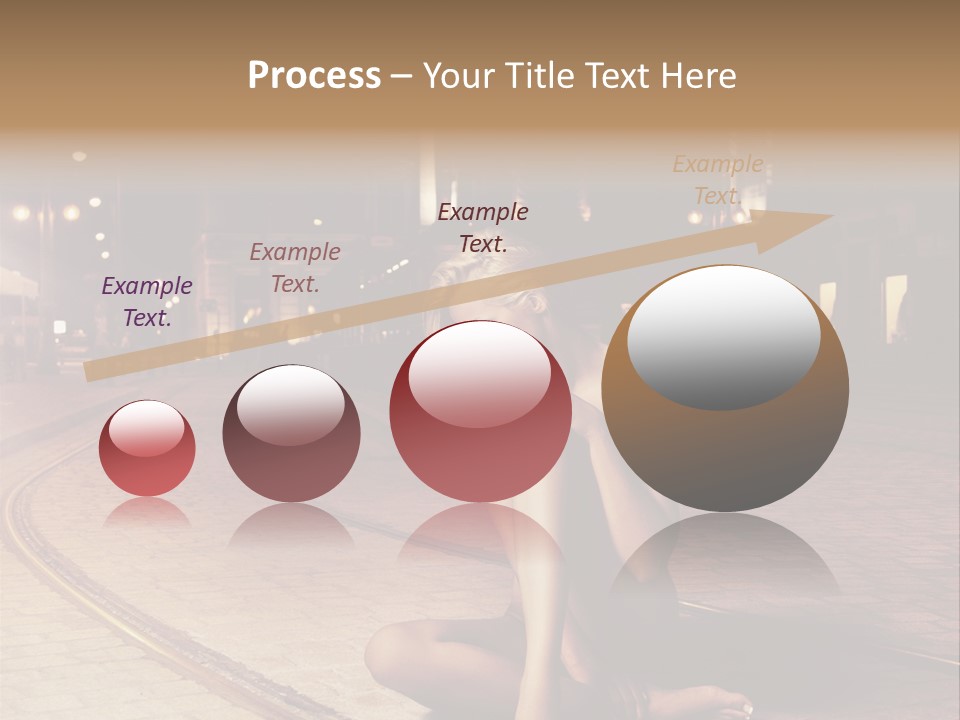 Process – Your Title Text Here

Example Text.

Example Text.

Example Text.

Example Text.